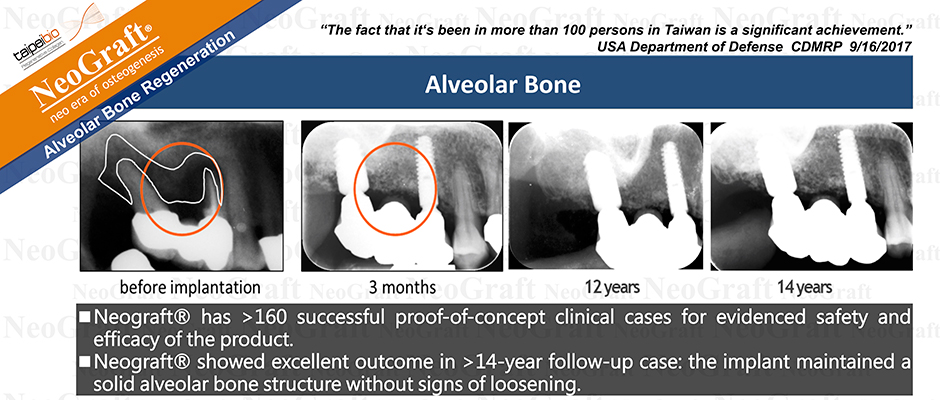 taipeibio

NeoGraft®
neo era of osteogenesis

Alveolar Bone Regeneration

"The fact that it's been in more than 100 persons in Taiwan is a significant achievement."
USA Department of Defense CDMRP 9/16/2017

Alveolar Bone

before implantation

3 months

12 years

14 years

■ Neograft® has >160 successful proof-of-concept clinical cases for evidenced safety and efficacy of the product.
■ Neograft® showed excellent outcome in >14-year follow-up case: the implant maintained a solid alveolar bone structure without signs of loosening.